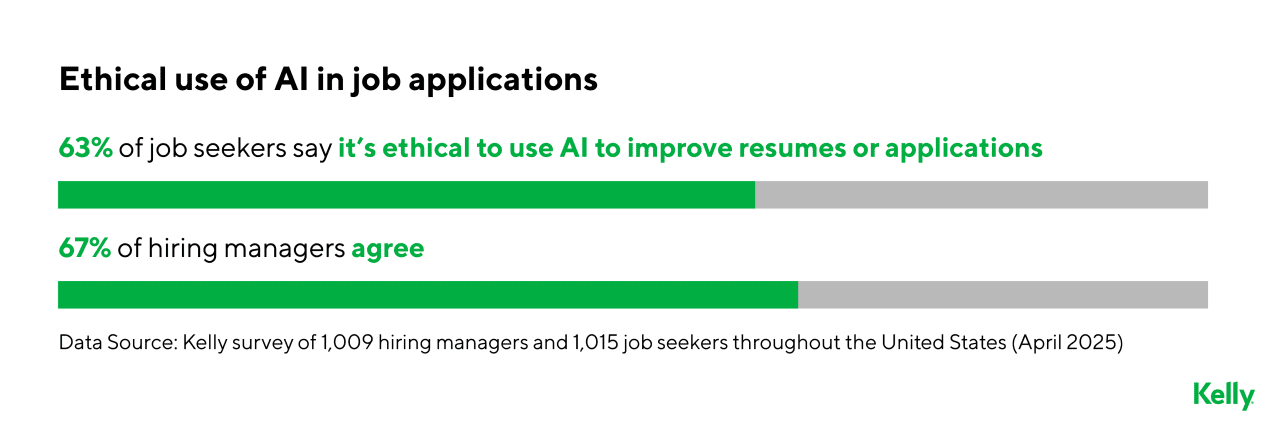 Ethical use of AI in job applications

63% of job seekers say it's ethical to use AI to improve resumes or applications

67% of hiring managers agree

Data Source: Kelly survey of 1,009 hiring managers and 1,015 job seekers throughout the United States (April 2025)

Kelly